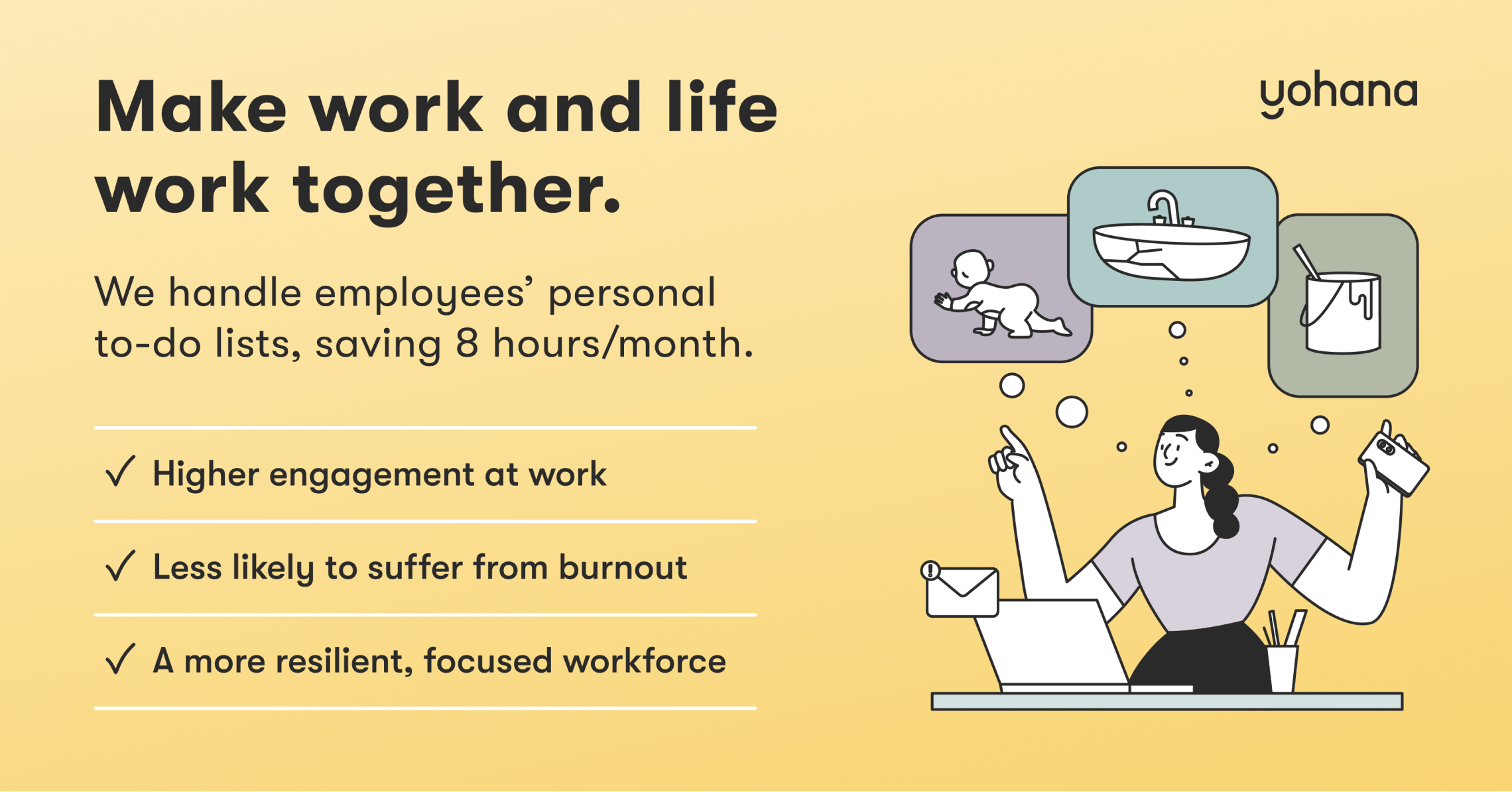 Make work and life work together.

yohana

We handle employees' personal to-do lists, saving 8 hours/month.

✓ Higher engagement at work

✓ Less likely to suffer from burnout

✓ A more resilient, focused workforce